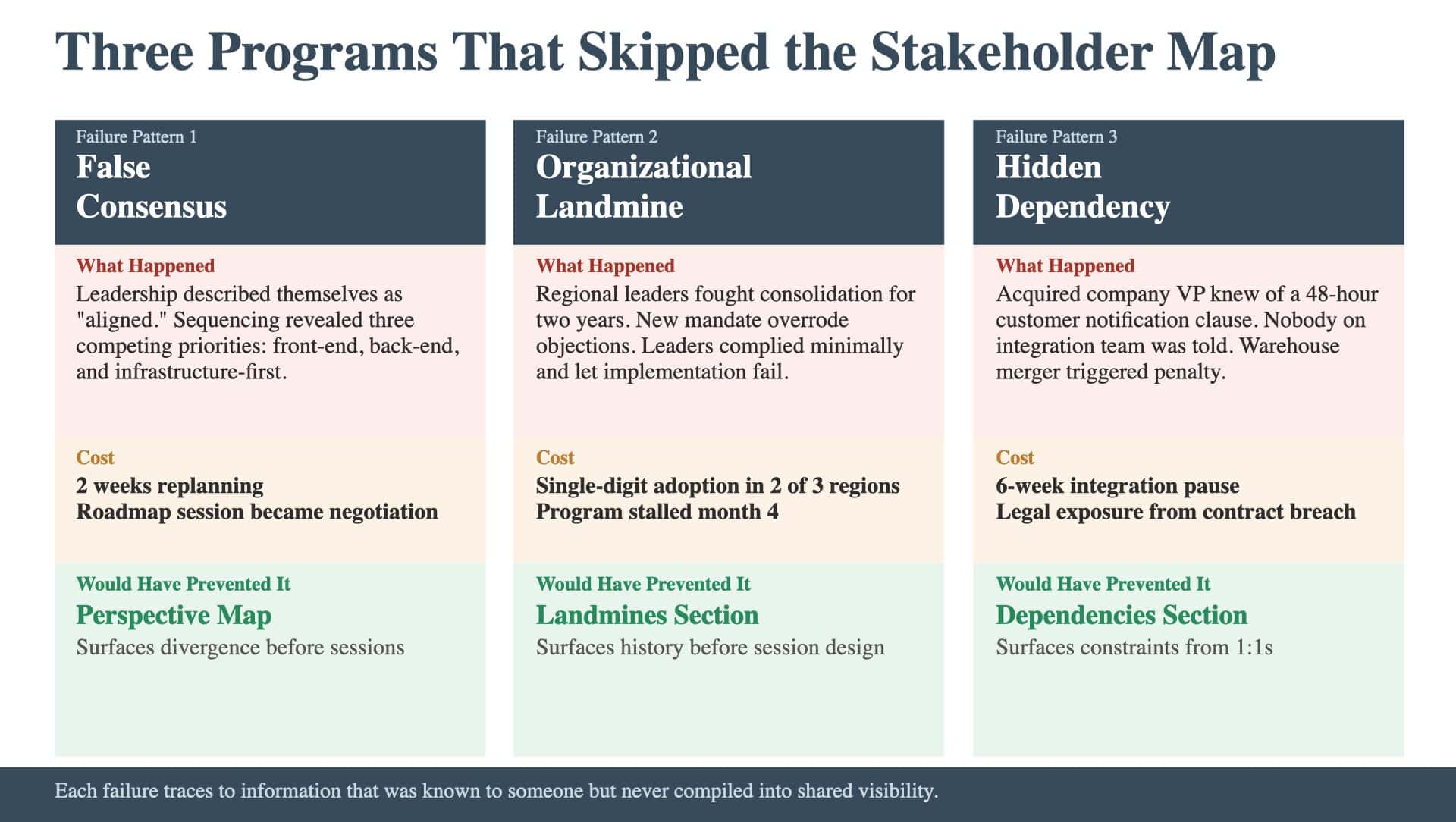 Three Programs That Skipped the Stakeholder Map

Failure Pattern 1
False Consensus

What Happened
Leadership described themselves as "aligned." Sequencing revealed three competing priorities: front-end, back-end, and infrastructure-first.

Cost
2 weeks replanning
Roadmap session became negotiation

Would Have Prevented It
Perspective Map
Surfaces divergence before sessions

Failure Pattern 2
Organizational Landmine

What Happened
Regional leaders fought consolidation for two years. New mandate overrode objections. Leaders complied minimally and let implementation fail.

Cost
Single-digit adoption in 2 of 3 regions
Program stalled month 4

Would Have Prevented It
Landmines Section
Surfaces history before session design

Failure Pattern 3
Hidden Dependency

What Happened
Acquired company VP knew of a 48-hour customer notification clause. Nobody on integration team was told. Warehouse merger triggered penalty.

Cost
6-week integration pause
Legal exposure from contract breach

Would Have Prevented It
Dependencies Section
Surfaces constraints from 1:1s

Each failure traces to information that was known to someone but never compiled into shared visibility.